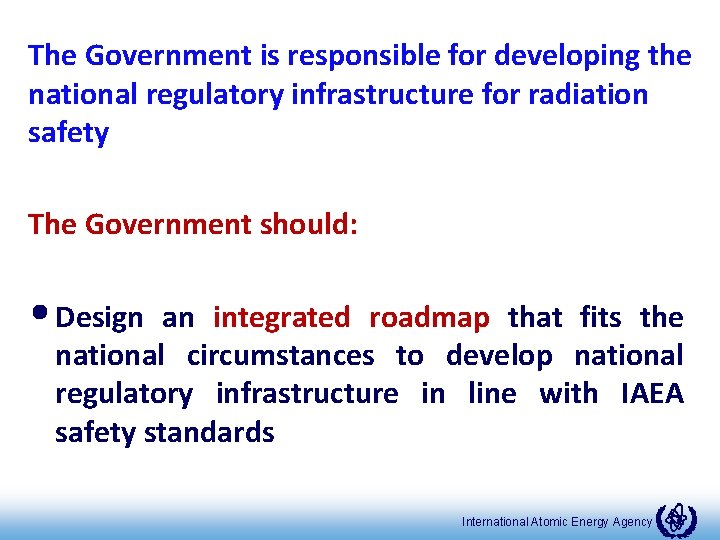 The Government is responsible for developing the national regulatory infrastructure for radiation safety

The Government should:

• Design an integrated roadmap that fits the national circumstances to develop national regulatory infrastructure in line with IAEA safety standards

International Atomic Energy Agency